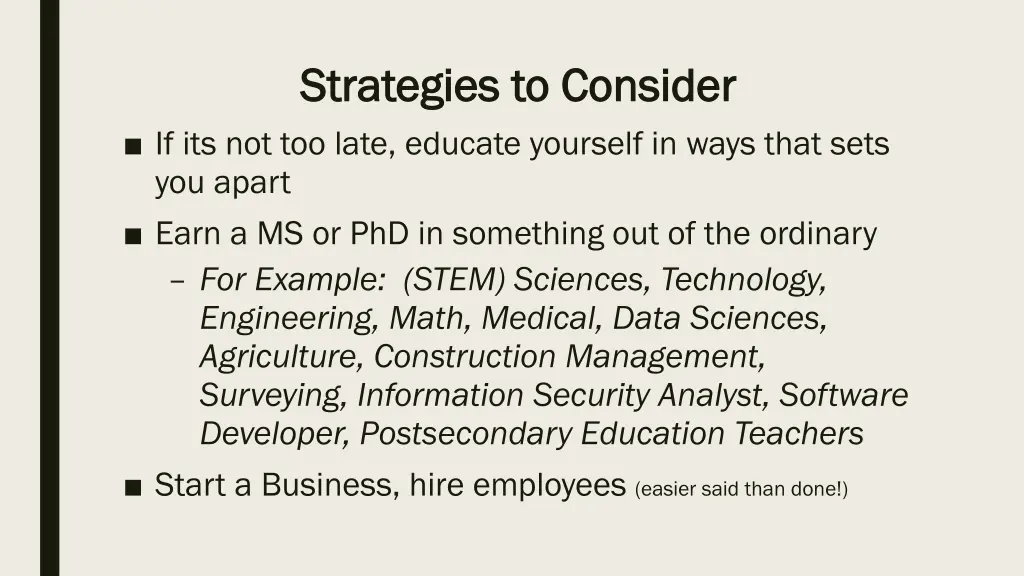 Strategies to Consider

■ If its not too late, educate yourself in ways that sets you apart

■ Earn a MS or PhD in something out of the ordinary

– For Example: (STEM) Sciences, Technology, Engineering, Math, Medical, Data Sciences, Agriculture, Construction Management, Surveying, Information Security Analyst, Software Developer, Postsecondary Education Teachers

■ Start a Business, hire employees (easier said than done!)